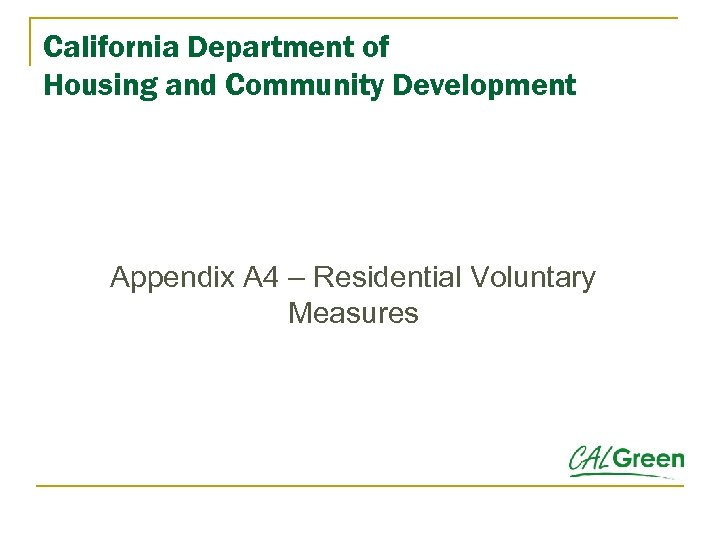 California Department of
Housing and Community Development

Appendix A4 – Residential Voluntary Measures

CALGreen